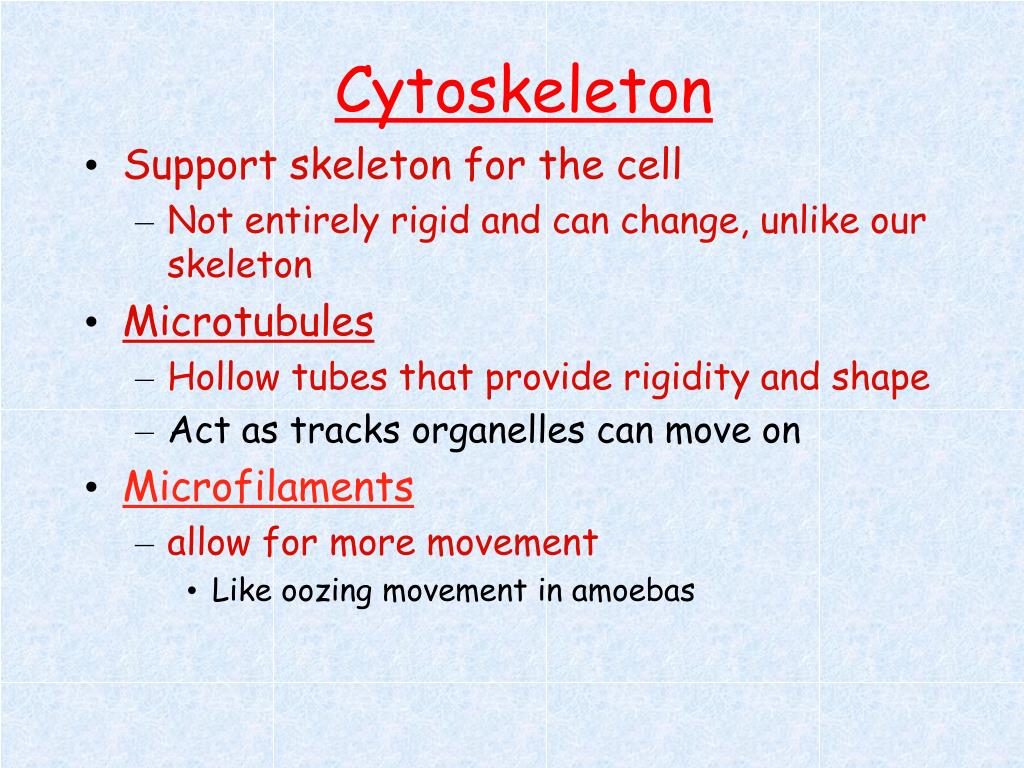 Cytoskeleton

• Support skeleton for the cell
– Not entirely rigid and can change, unlike our skeleton

• Microtubules
– Hollow tubes that provide rigidity and shape
– Act as tracks organelles can move on

• Microfilaments
– allow for more movement
• Like oozing movement in amoebas